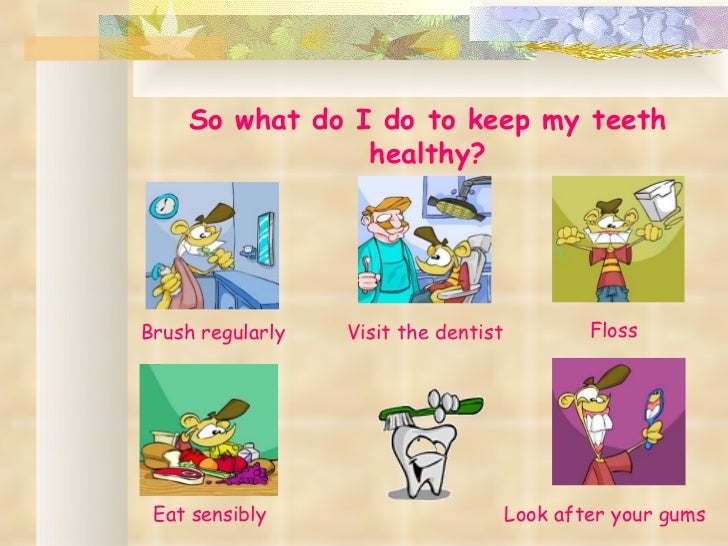 So what do I do to keep my teeth healthy?

Brush regularly

Visit the dentist

Floss

Eat sensibly

Look after your gums